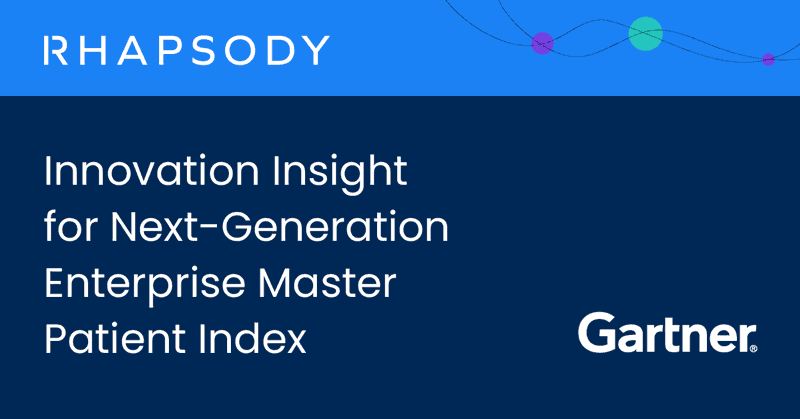 RHAPSODY

Innovation Insight for Next-Generation Enterprise Master Patient Index

Gartner®